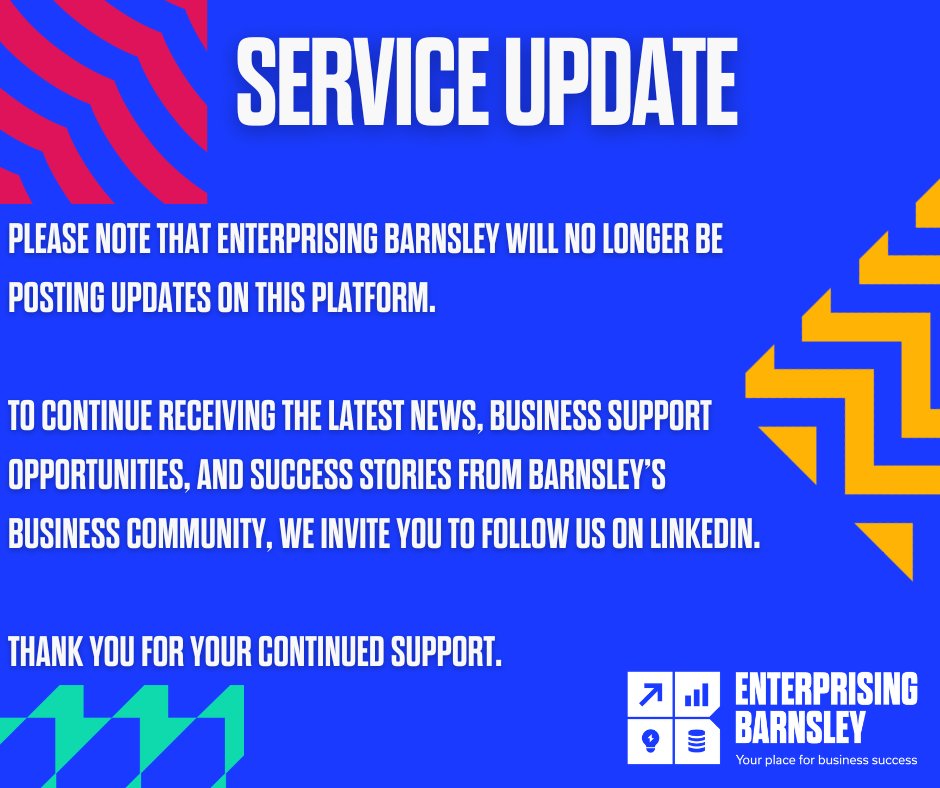 SERVICE UPDATE

PLEASE NOTE THAT ENTERPRISING BARNSLEY WILL NO LONGER BE POSTING UPDATES ON THIS PLATFORM.

TO CONTINUE RECEIVING THE LATEST NEWS, BUSINESS SUPPORT OPPORTUNITIES, AND SUCCESS STORIES FROM BARNSLEY'S BUSINESS COMMUNITY, WE INVITE YOU TO FOLLOW US ON LINKEDIN.

THANK YOU FOR YOUR CONTINUED SUPPORT.

ENTERPRISING BARNSLEY
Your place for business success